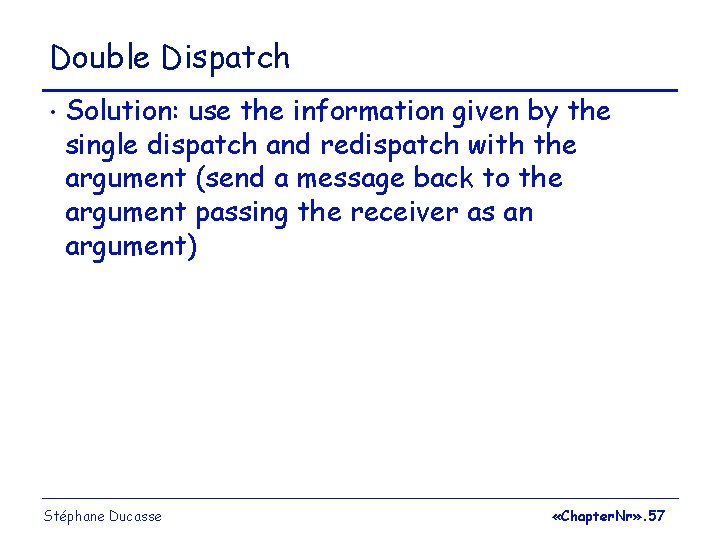 Double Dispatch

• Solution: use the information given by the single dispatch and redispatch with the argument (send a message back to the argument passing the receiver as an argument)

Stéphane Ducasse

«ChapterNr».57